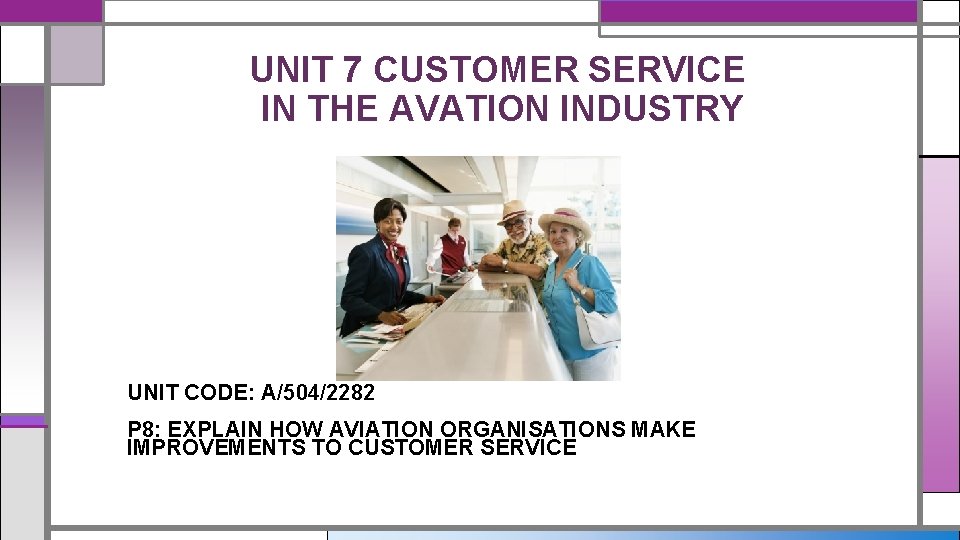 UNIT 7 CUSTOMER SERVICE IN THE AVATION INDUSTRY

UNIT CODE: A/504/2282

P8: EXPLAIN HOW AVIATION ORGANISATIONS MAKE IMPROVEMENTS TO CUSTOMER SERVICE